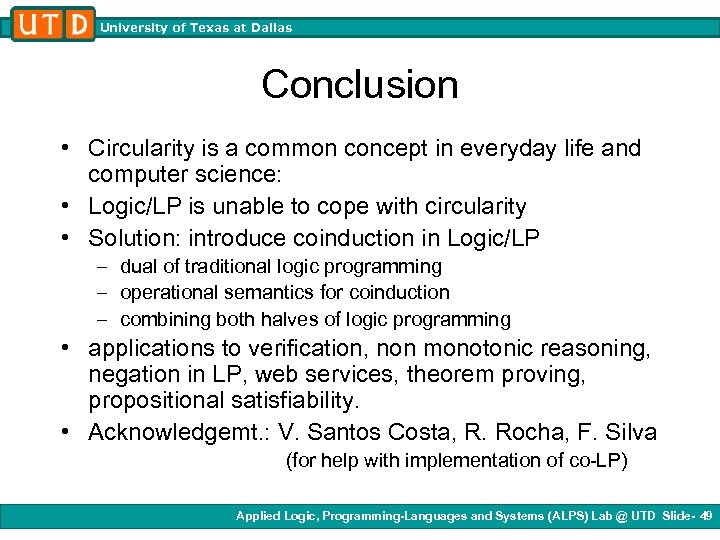 UTD University of Texas at Dallas

Conclusion

• Circularity is a common concept in everyday life and computer science:
• Logic/LP is unable to cope with circularity
• Solution: introduce coinduction in Logic/LP
– dual of traditional logic programming
– operational semantics for coinduction
– combining both halves of logic programming
• applications to verification, non monotonic reasoning, negation in LP, web services, theorem proving, propositional satisfiability.
• Acknowledgemt.: V. Santos Costa, R. Rocha, F. Silva
(for help with implementation of co-LP)

Applied Logic, Programming-Languages and Systems (ALPS) Lab @ UTD Slide- 49